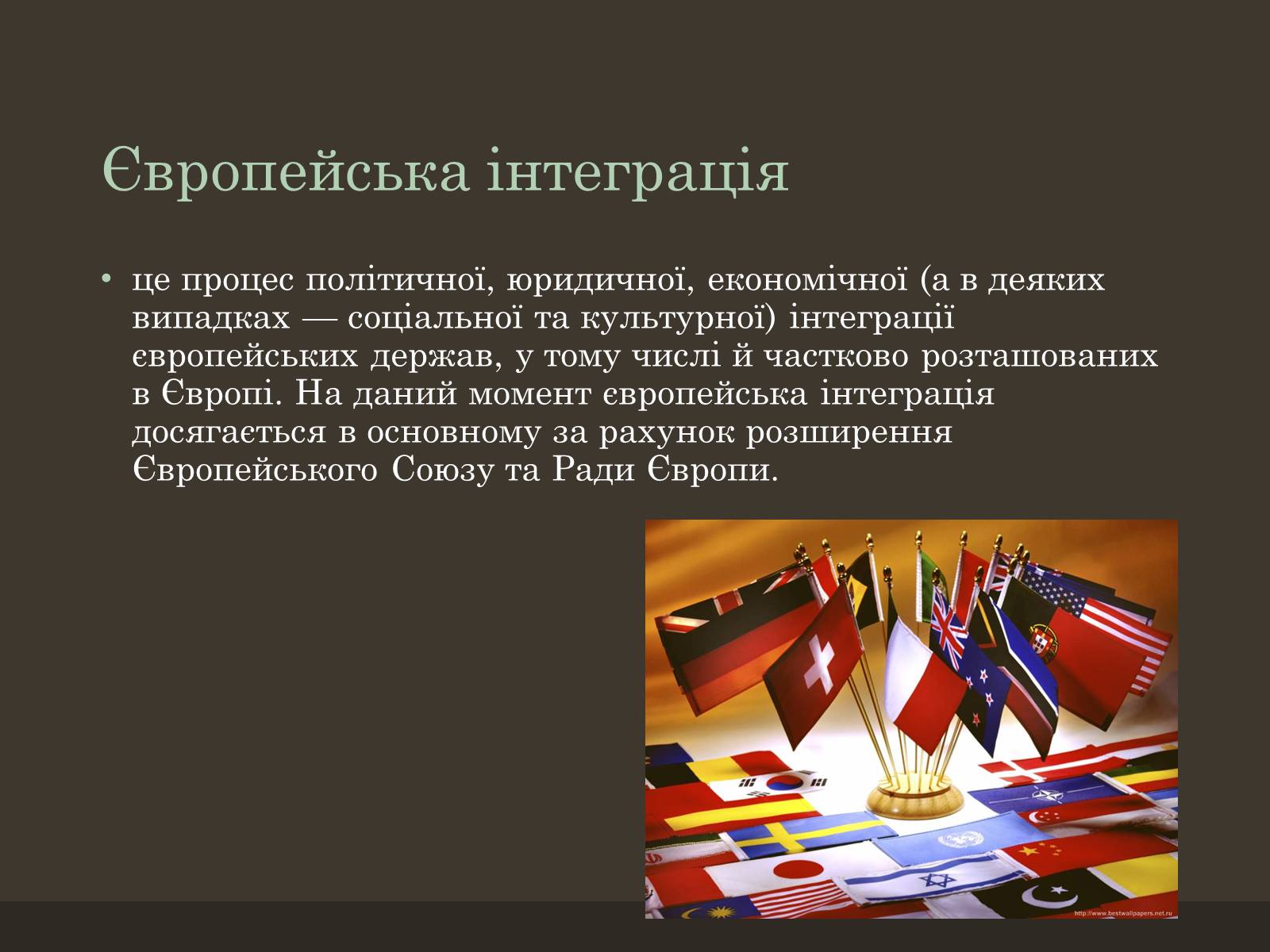 Європейська інтеграція

• це процес політичної, юридичної, економічної (а в деяких випадках — соціальної та культурної) інтеграції європейських держав, у тому числі й частково розташованих в Європі. На даний момент європейська інтеграція досягається в основному за рахунок розширення Європейського Союзу та Ради Європи.

http://www.bestwallpapers.net.ru